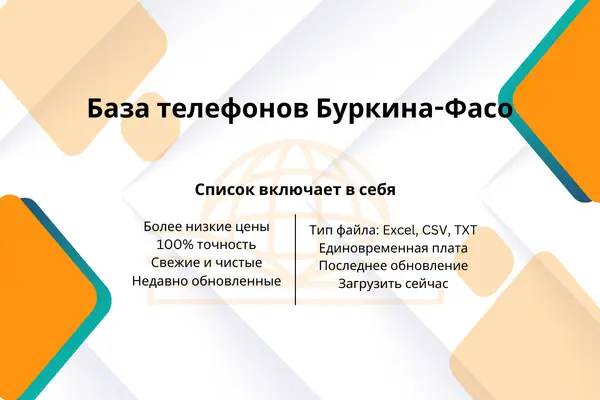 База телефонов Буркина-Фасо

Список включает в себя

Более низкие цены
100% точность
Свежие и чистые
Недавно обновленные

Тип файла: Excel, CSV, TXT
Единовременная плата
Последнее обновление
Загрузить сейчас